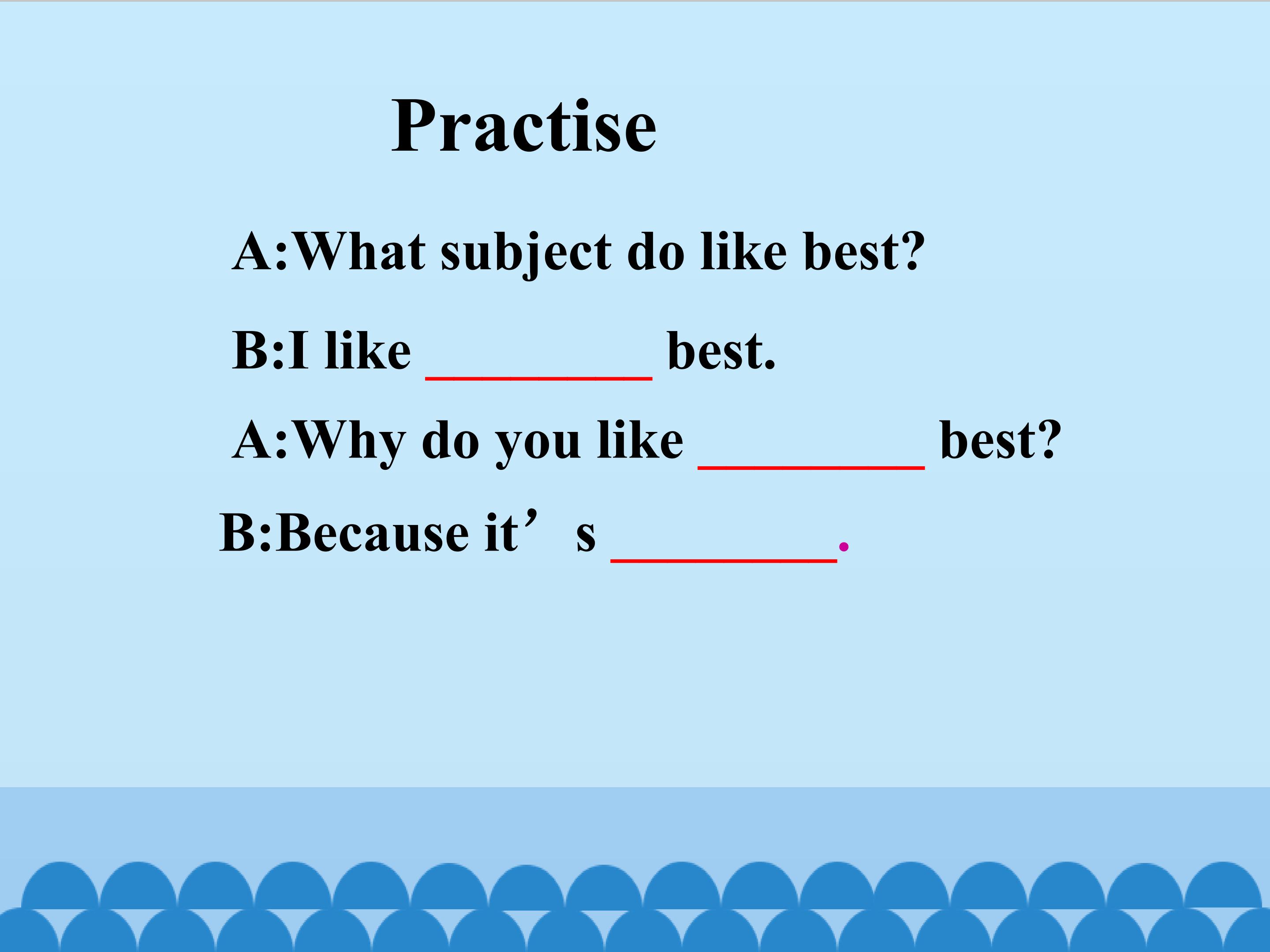 Practise

A:What subject do like best?

B:I like ________ best.

A:Why do you like ________ best?

B:Because it’s ________.